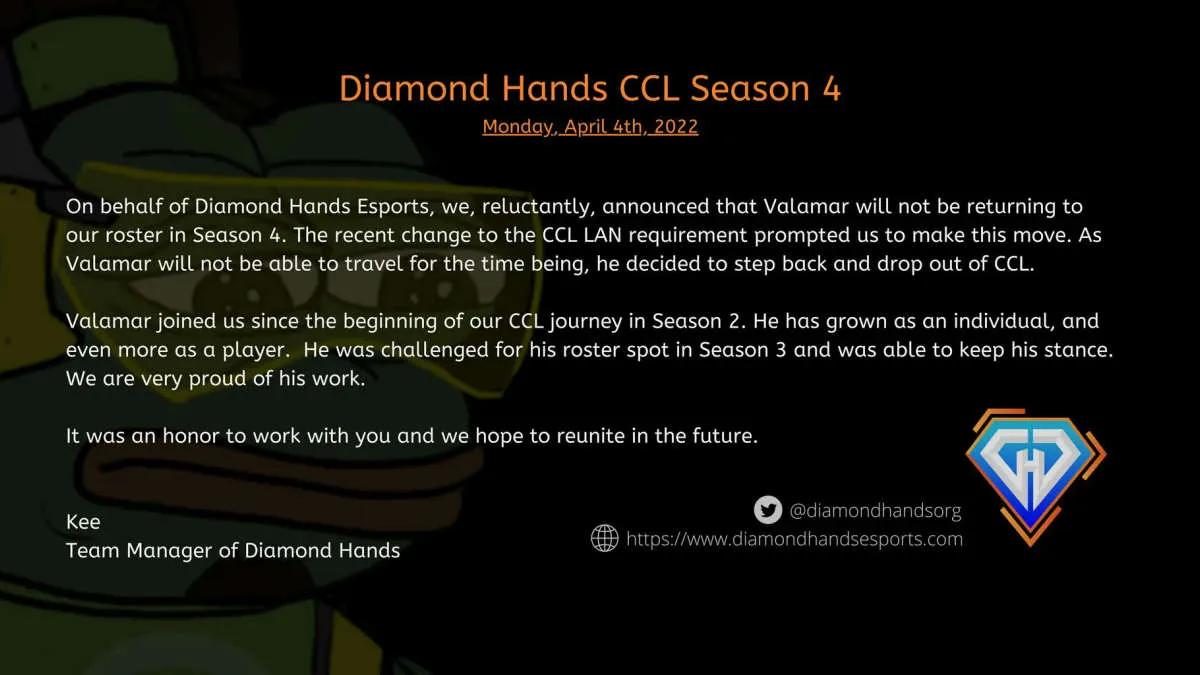 Diamond Hands CCL Season 4
Monday, April 4th, 2022

On behalf of Diamond Hands Esports, we, reluctantly, announced that Valamar will not be returning to our roster in Season 4. The recent change to the CCL LAN requirement prompted us to make this move. As Valamar will not be able to travel for the time being, he decided to step back and drop out of CCL.

Valamar joined us since the beginning of our CCL journey in Season 2. He has grown as an individual, and even more as a player. He was challenged for his roster spot in Season 3 and was able to keep his stance. We are very proud of his work.

It was an honor to work with you and we hope to reunite in the future.

Kee
Team Manager of Diamond Hands

@diamondhandsorg
https://www.diamondhandsesports.com